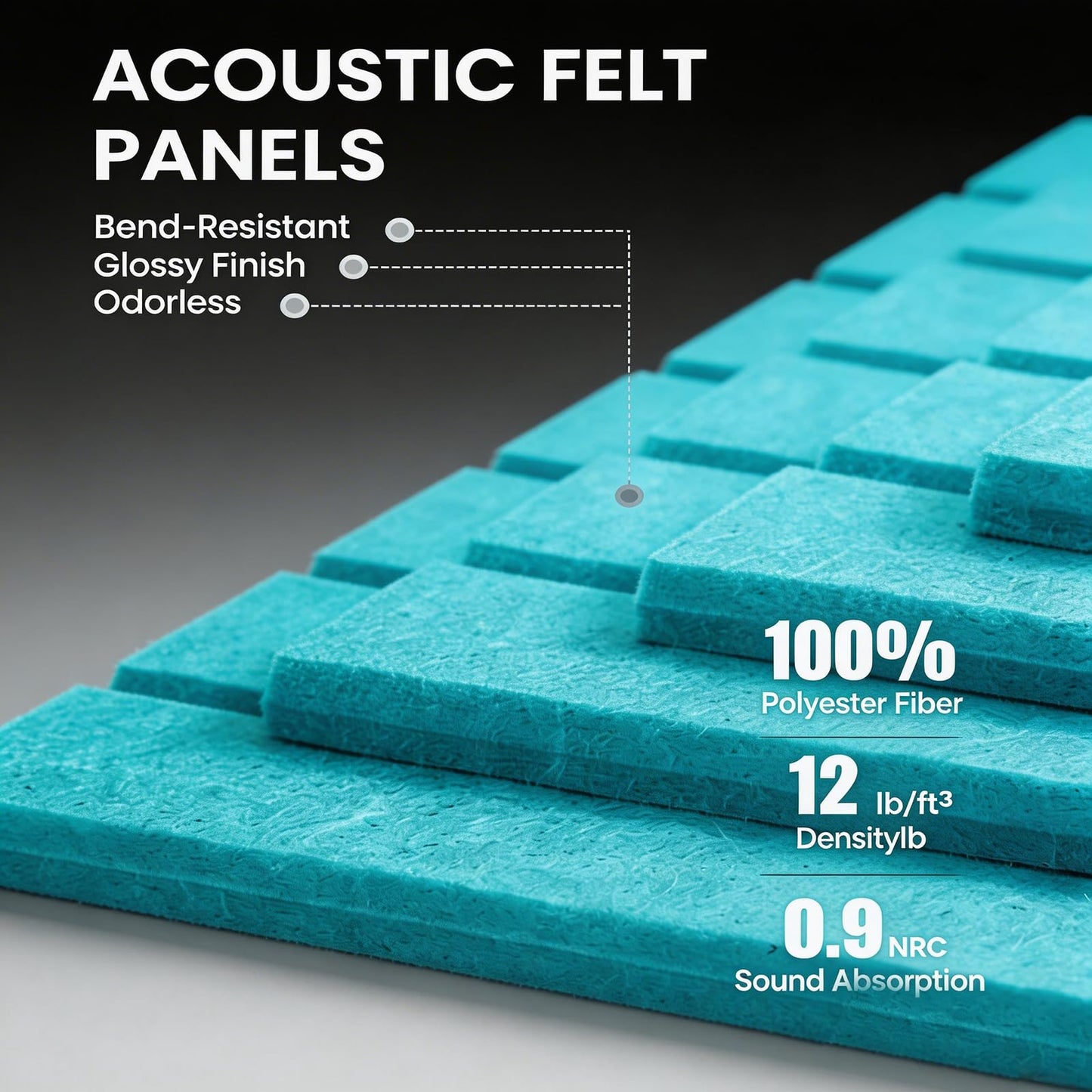 ACOUSTIC FELT PANELS

Bend-Resistant
Glossy Finish
Odorless

100%
Polyester Fiber

12 lb/ft³
Densitylb

0.9 NRC
Sound Absorption